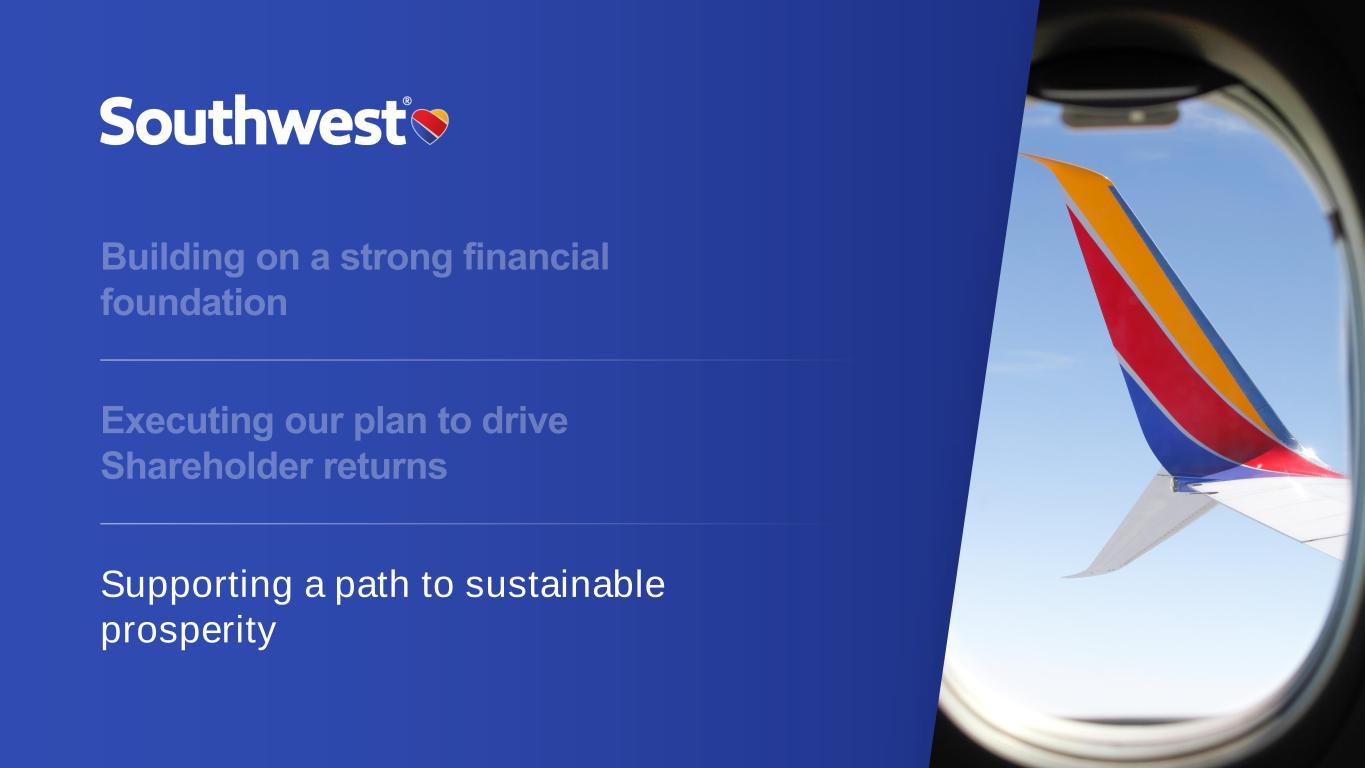 Southwest®

Building on a strong financial foundation

Executing our plan to drive Shareholder returns

Supporting a path to sustainable prosperity